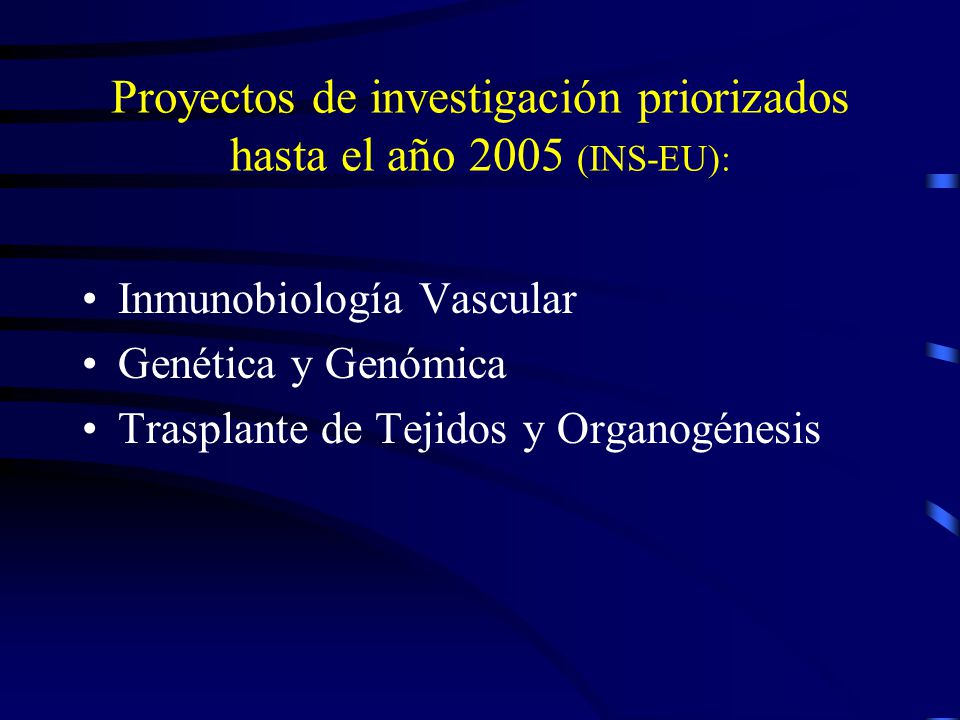 Proyectos de investigación priorizados hasta el año 2005 (INS-EU):

• Inmunobiología Vascular
• Genética y Genómica
• Trasplante de Tejidos y Organogénesis